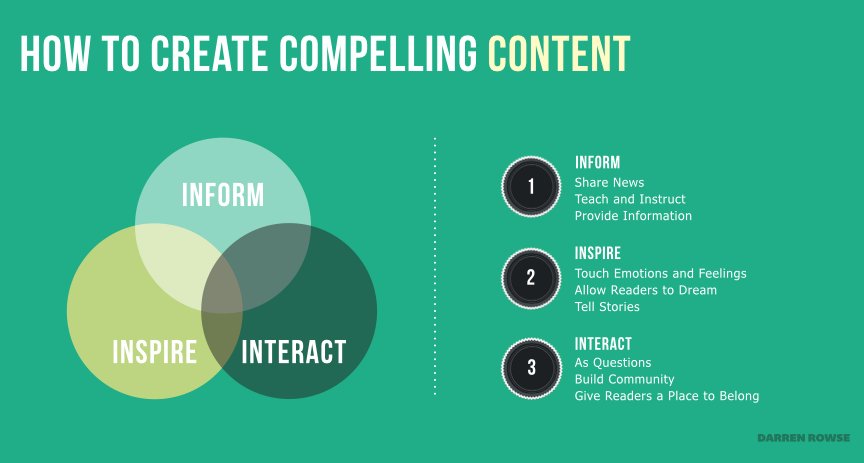 HOW TO CREATE COMPELLING CONTENT

INFORM

INSPIRE

INTERACT

1
INFORM
Share News
Teach and Instruct
Provide Information

2
INSPIRE
Touch Emotions and Feelings
Allow Readers to Dream
Tell Stories

3
INTERACT
As Questions
Build Community
Give Readers a Place to Belong

DARREN ROWSE